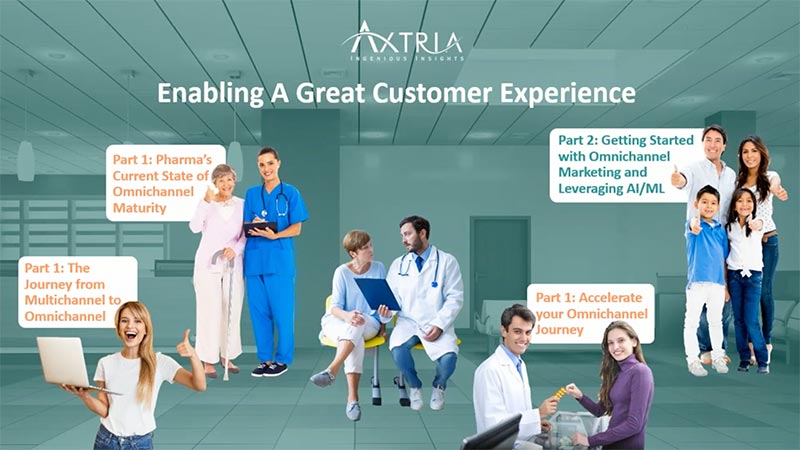 AXTRIA
INGENIOUS INSIGHTS

Enabling A Great Customer Experience

Part 1: Pharma's Current State of Omnichannel Maturity

Part 2: Getting Started with Omnichannel Marketing and Leveraging AI/ML

Part 1: The Journey from Multichannel to Omnichannel

Part 1: Accelerate your Omnichannel Journey